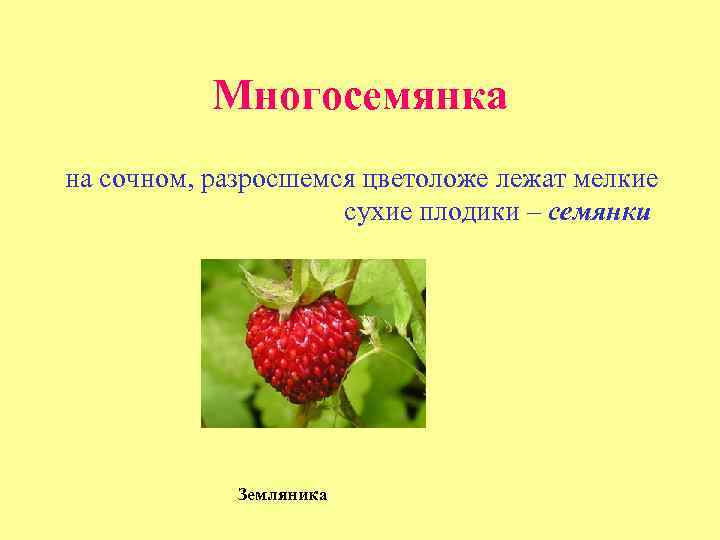 Многосемянка

на сочном, разросшемся цветоложе лежат мелкие сухие плодики – семянки

Земляника